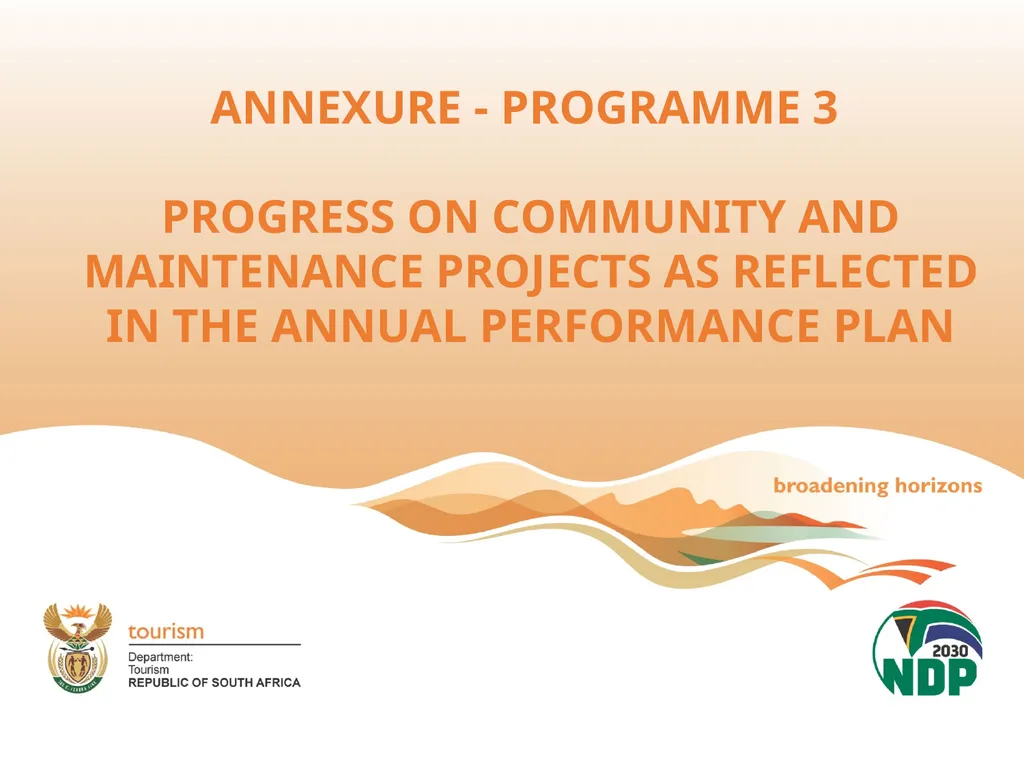 ANNEXURE - PROGRAMME 3

PROGRESS ON COMMUNITY AND MAINTENANCE PROJECTS AS REFLECTED IN THE ANNUAL PERFORMANCE PLAN

broadening horizons

tourism
Department:
Tourism
REPUBLIC OF SOUTH AFRICA

2030
NDP